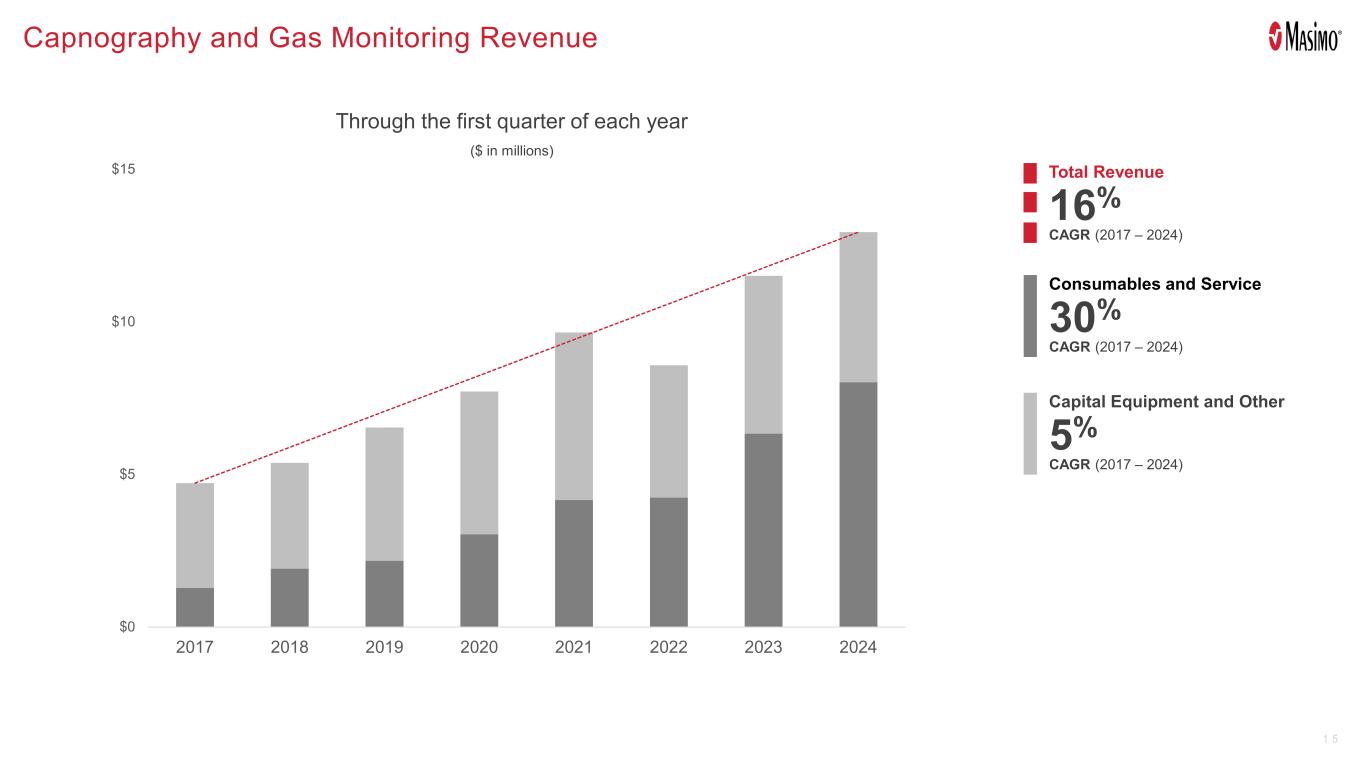 Capnography and Gas Monitoring Revenue

Masimo®

Through the first quarter of each year
($ in millions)

$15
$10
$5
$0

2017 2018 2019 2020 2021 2022 2023 2024

Total Revenue
16%
CAGR (2017 – 2024)

Consumables and Service
30%
CAGR (2017 – 2024)

Capital Equipment and Other
5%
CAGR (2017 – 2024)

15